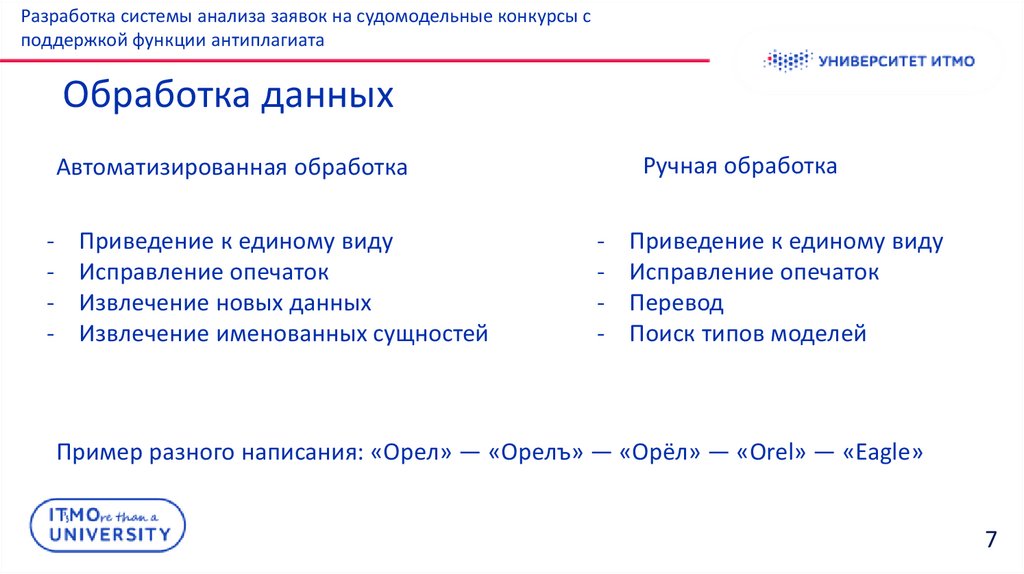 Разработка системы анализа заявок на судомодельные конкурсы с поддержкой функции антиплагиата

УНИВЕРСИТЕТ ИТМО

Обработка данных

Автоматизированная обработка

- Приведение к единому виду
- Исправление опечаток
- Извлечение новых данных
- Извлечение именованных сущностей

Ручная обработка

- Приведение к единому виду
- Исправление опечаток
- Перевод
- Поиск типов моделей

Пример разного написания: «Орел» — «Орелъ» — «Орёл» — «Orel» — «Eagle»

ITsMOre than a UNIVERSITY

7